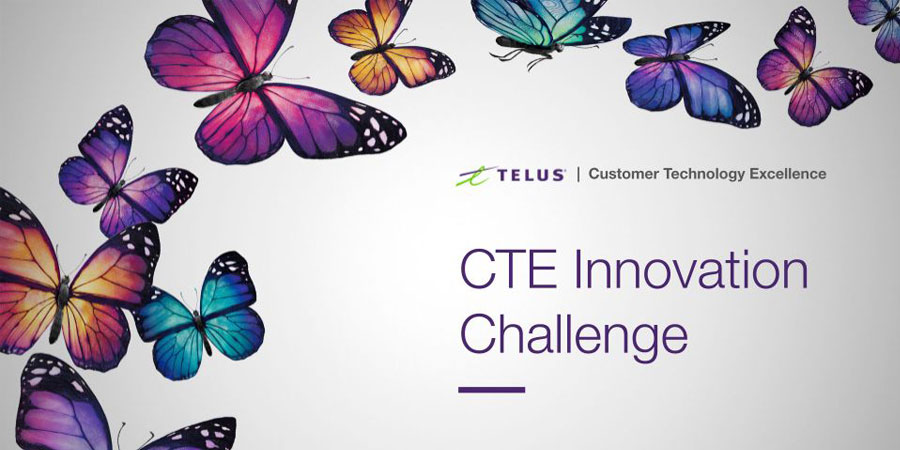 TELUS | Customer Technology Excellence

CTE Innovation Challenge